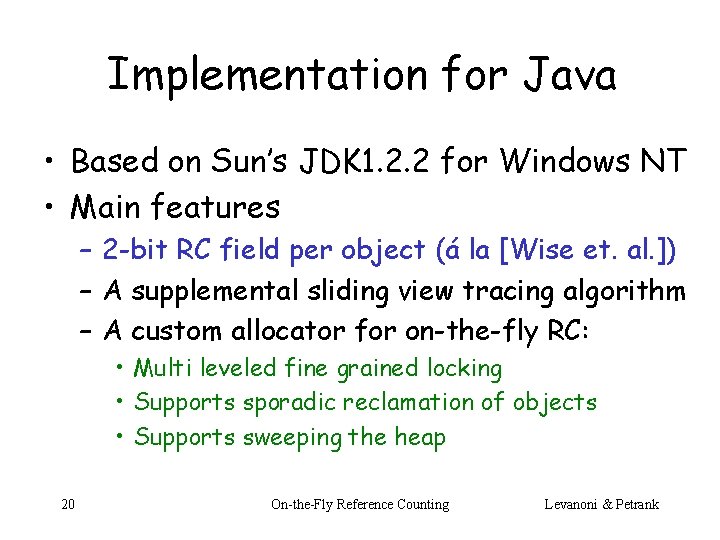 Implementation for Java

• Based on Sun's JDK1.2.2 for Windows NT
• Main features
– 2-bit RC field per object (á la [Wise et. al.])
– A supplemental sliding view tracing algorithm
– A custom allocator for on-the-fly RC:
• Multi leveled fine grained locking
• Supports sporadic reclamation of objects
• Supports sweeping the heap

20 On-the-Fly Reference Counting Levanoni & Petrank